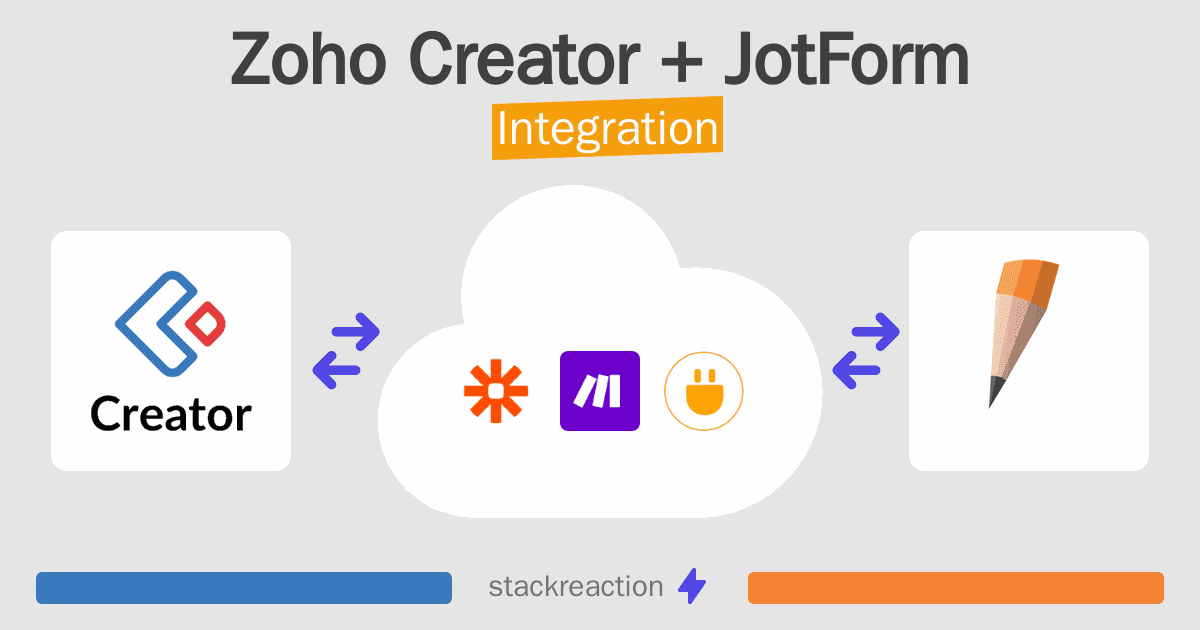 Zoho Creator + JotForm
Integration

Creator

stackreaction